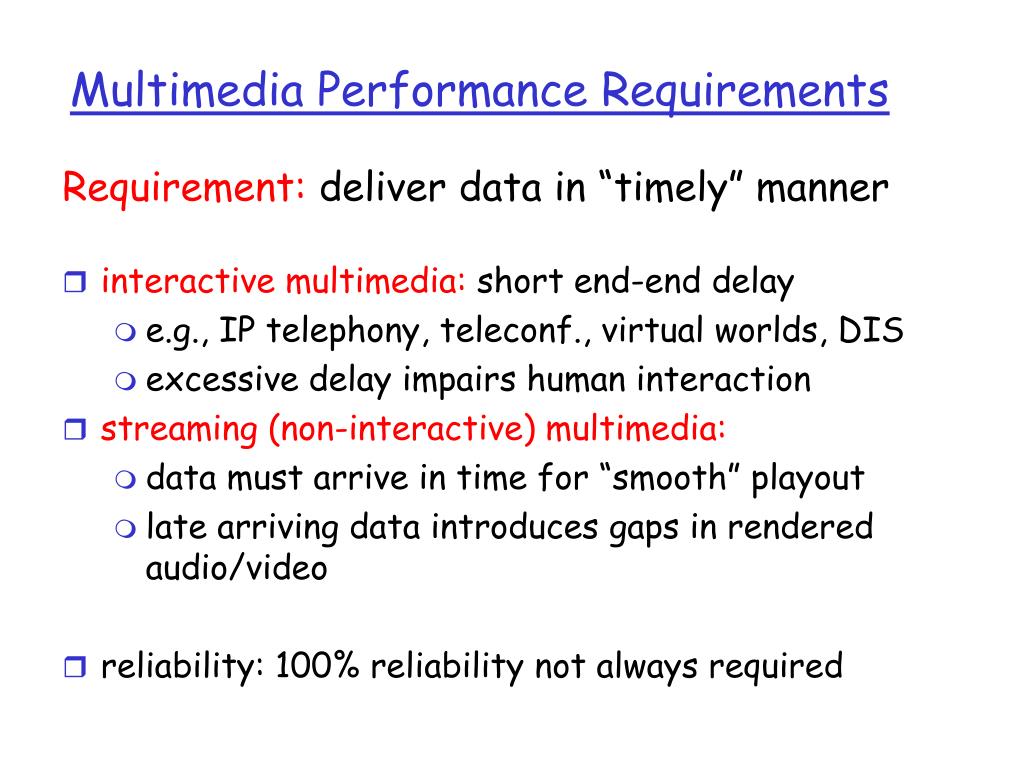 Multimedia Performance Requirements

Requirement: deliver data in “timely” manner

- interactive multimedia: short end-end delay
  - e.g., IP telephony, teleconf., virtual worlds, DIS
  - excessive delay impairs human interaction
- streaming (non-interactive) multimedia:
  - data must arrive in time for “smooth” playout
  - late arriving data introduces gaps in rendered audio/video

- reliability: 100% reliability not always required